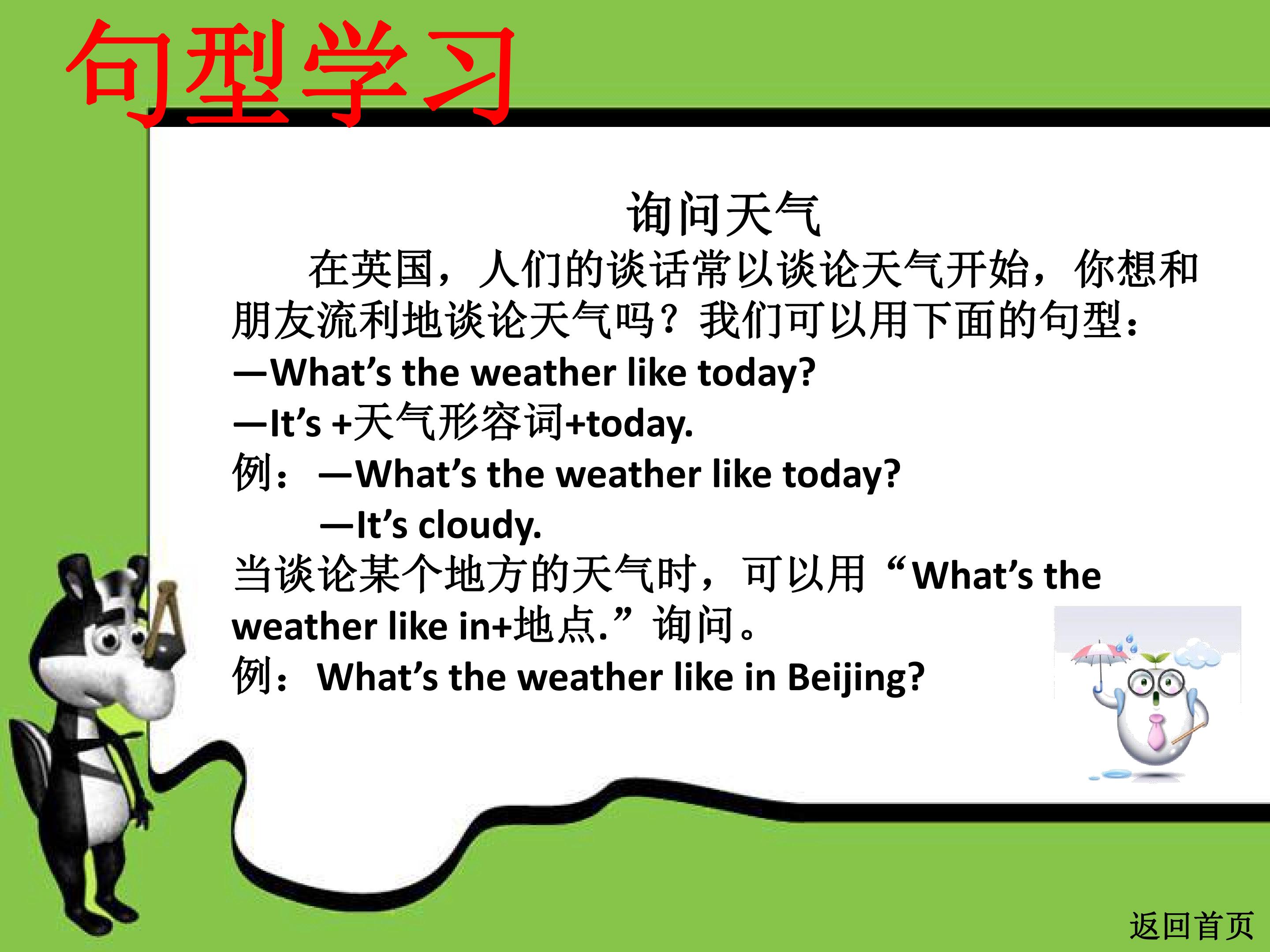 句型学习

询问天气

在英国，人们的谈话常以谈论天气开始，你想和朋友流利地谈论天气吗？我们可以用下面的句型：

—What's the weather like today?

—It's +天气形容词+today.

例：—What's the weather like today?

—It's cloudy.

当谈论某个地方的天气时，可以用“What's the weather like in+地点.”询问。

例：What's the weather like in Beijing?

返回首页